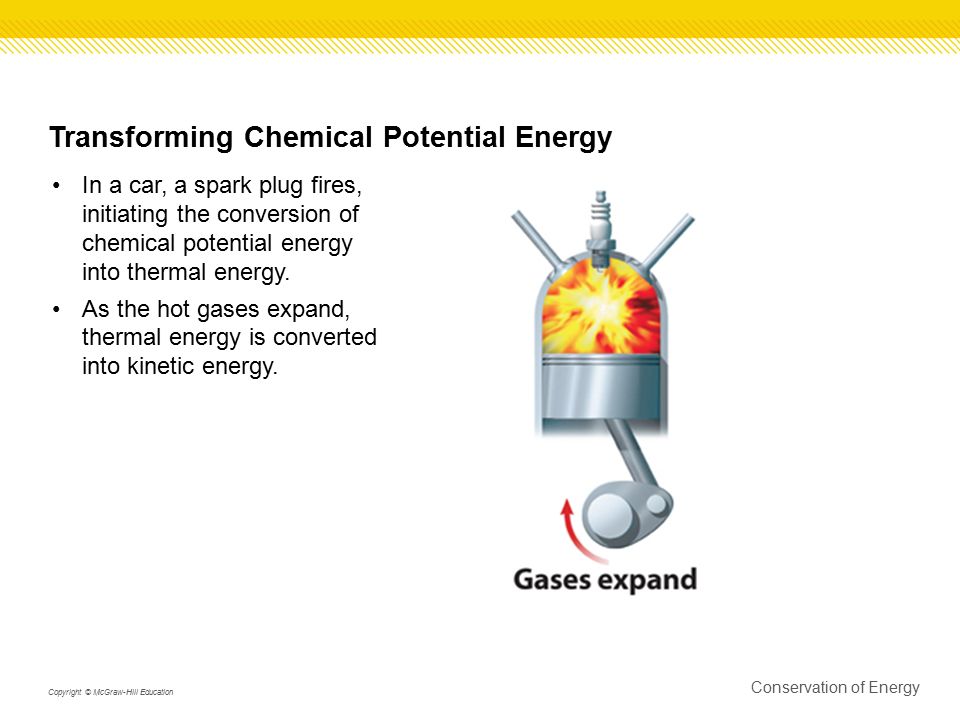 Transforming Chemical Potential Energy

• In a car, a spark plug fires, initiating the conversion of chemical potential energy into thermal energy.

• As the hot gases expand, thermal energy is converted into kinetic energy.

Gases expand

Copyright © McGraw-Hill Education

Conservation of Energy